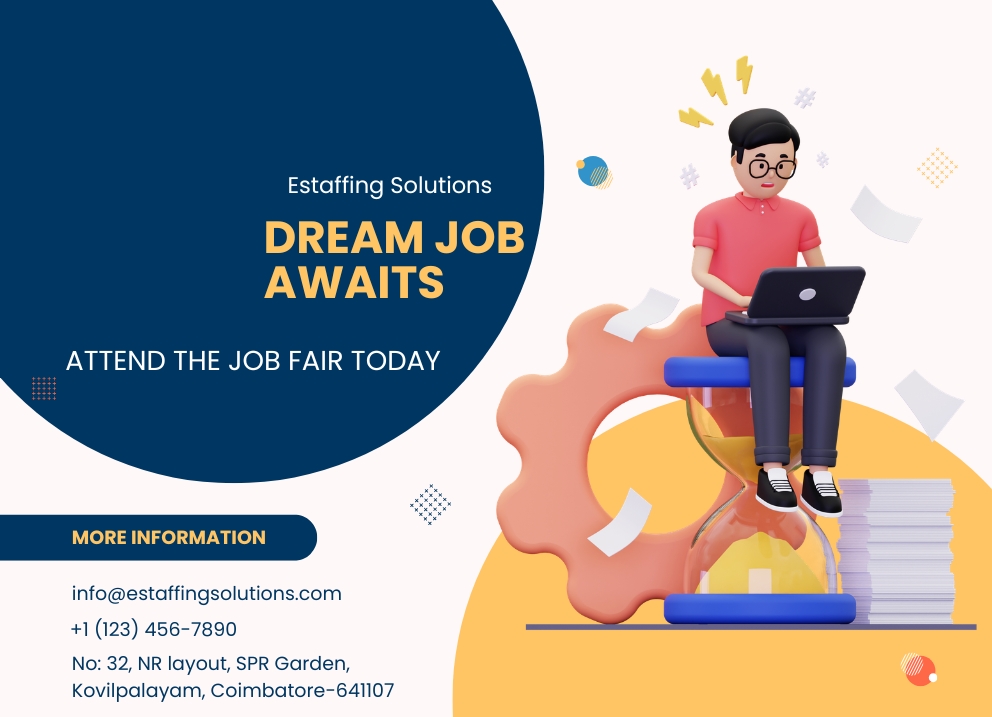 Estaffing Solutions

DREAM JOB AWAITS

ATTEND THE JOB FAIR TODAY

MORE INFORMATION

info@estaffingsolutions.com

+1 (123) 456-7890

No: 32, NR layout, SPR Garden, Kovilpalayam, Coimbatore-641107